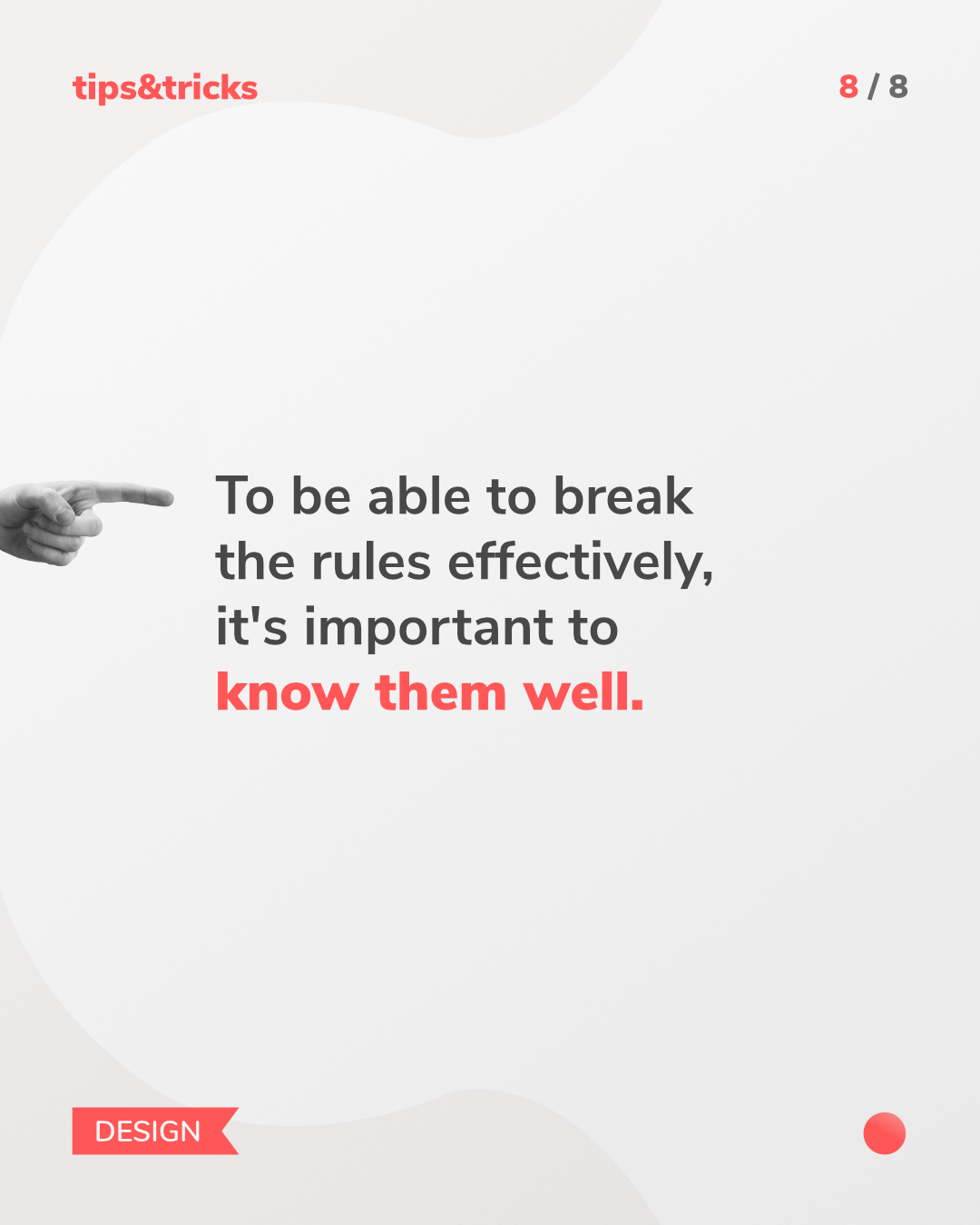 tips&tricks

8 / 8

To be able to break the rules effectively, it's important to know them well.

DESIGN